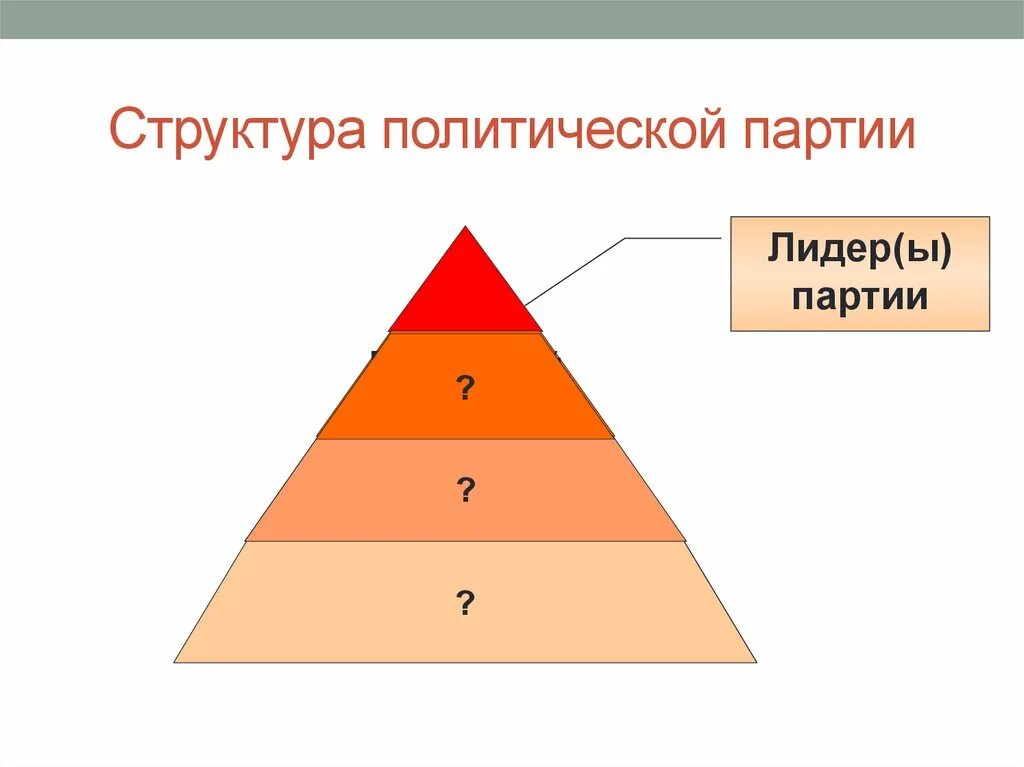 Структура политической партии

Лидер(ы) партии

?

?

?